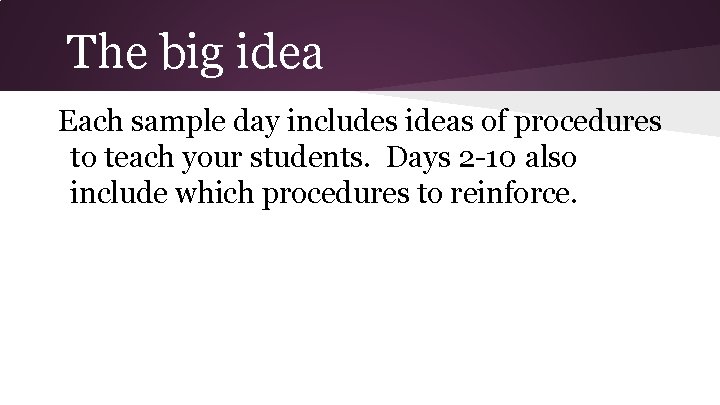 The big idea

Each sample day includes ideas of procedures to teach your students.  Days 2-10 also include which procedures to reinforce.